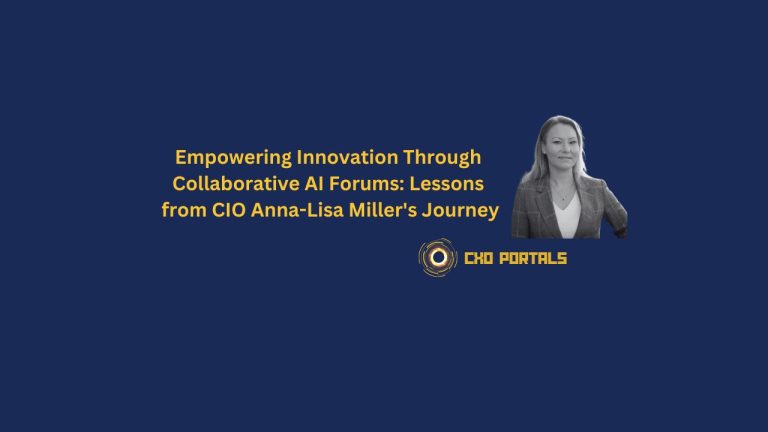 Empowering Innovation Through Collaborative AI Forums: Lessons from CIO Anna-Lisa Miller's Journey

CXO PORTALS